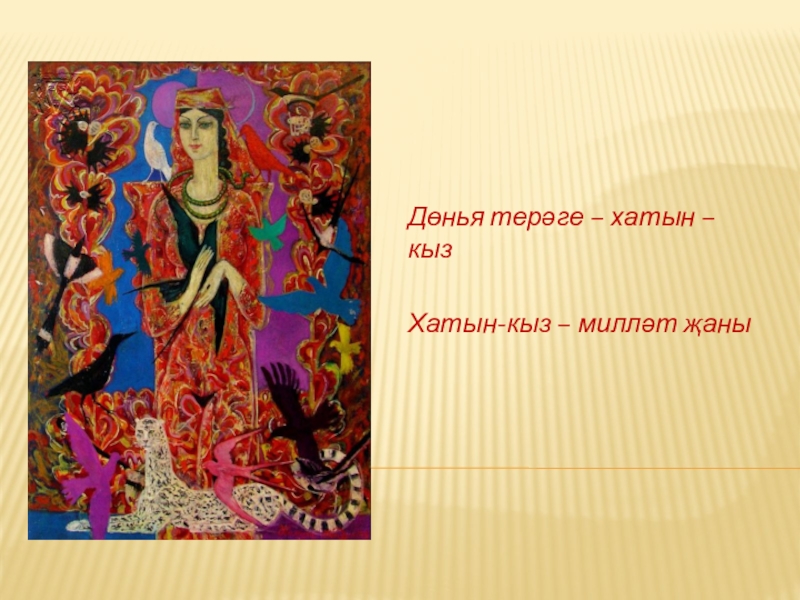 Дөнья терәге – хатын – кыз

Хатын-кыз – милләт җаны